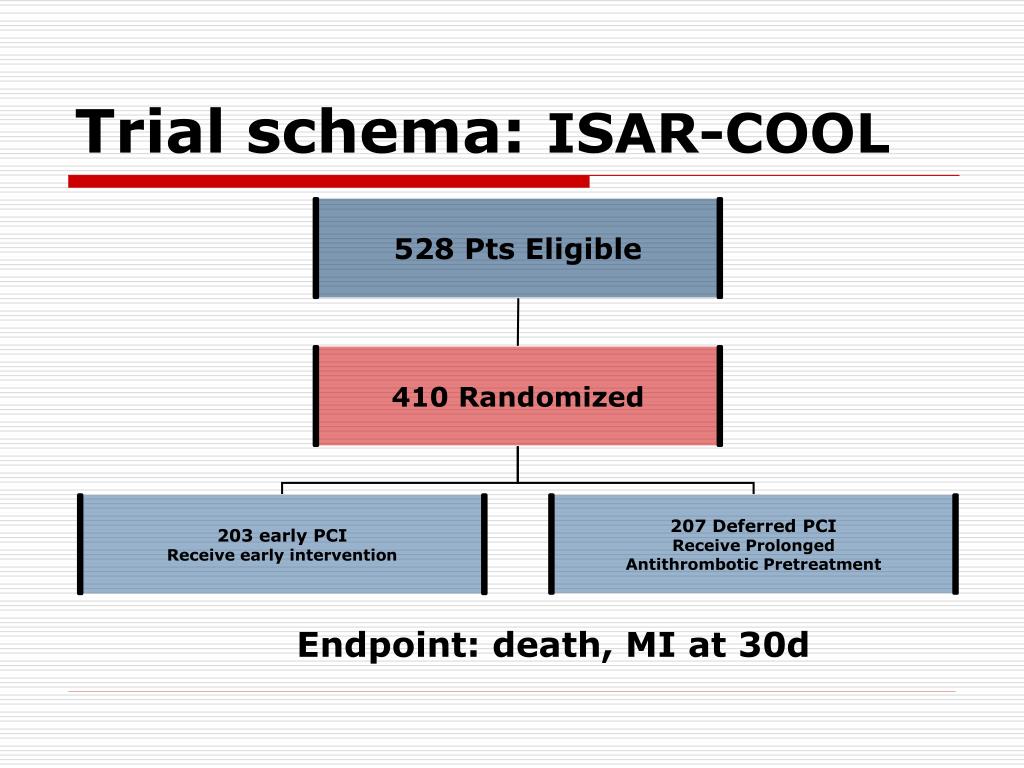 Trial schema: ISAR-COOL

528 Pts Eligible

410 Randomized

203 early PCI
Receive early intervention

207 Deferred PCI
Receive Prolonged
Antithrombotic Pretreatment

Endpoint: death, MI at 30d